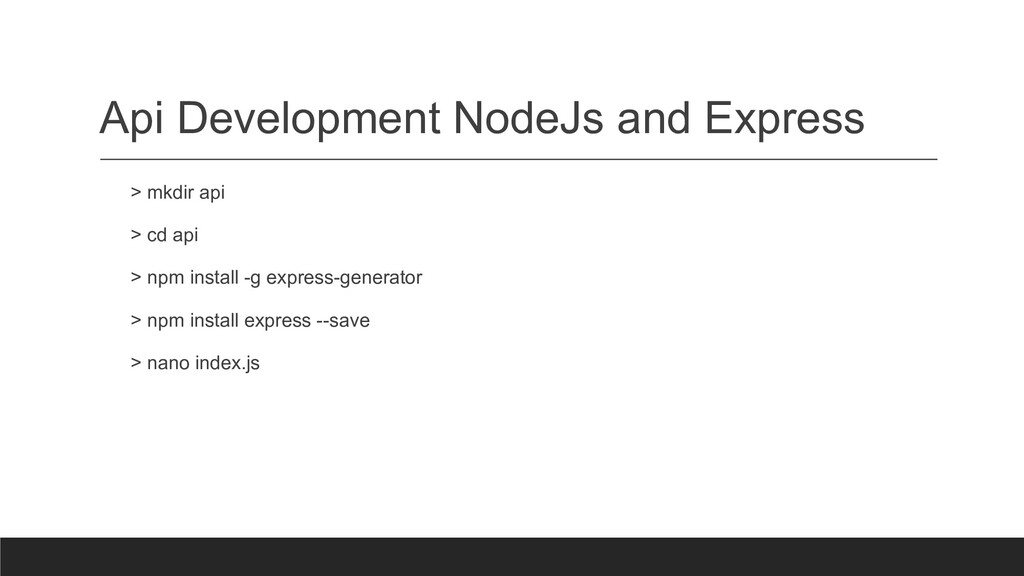 Api Development NodeJs and Express

> mkdir api

> cd api

> npm install -g express-generator

> npm install express --save

> nano index.js